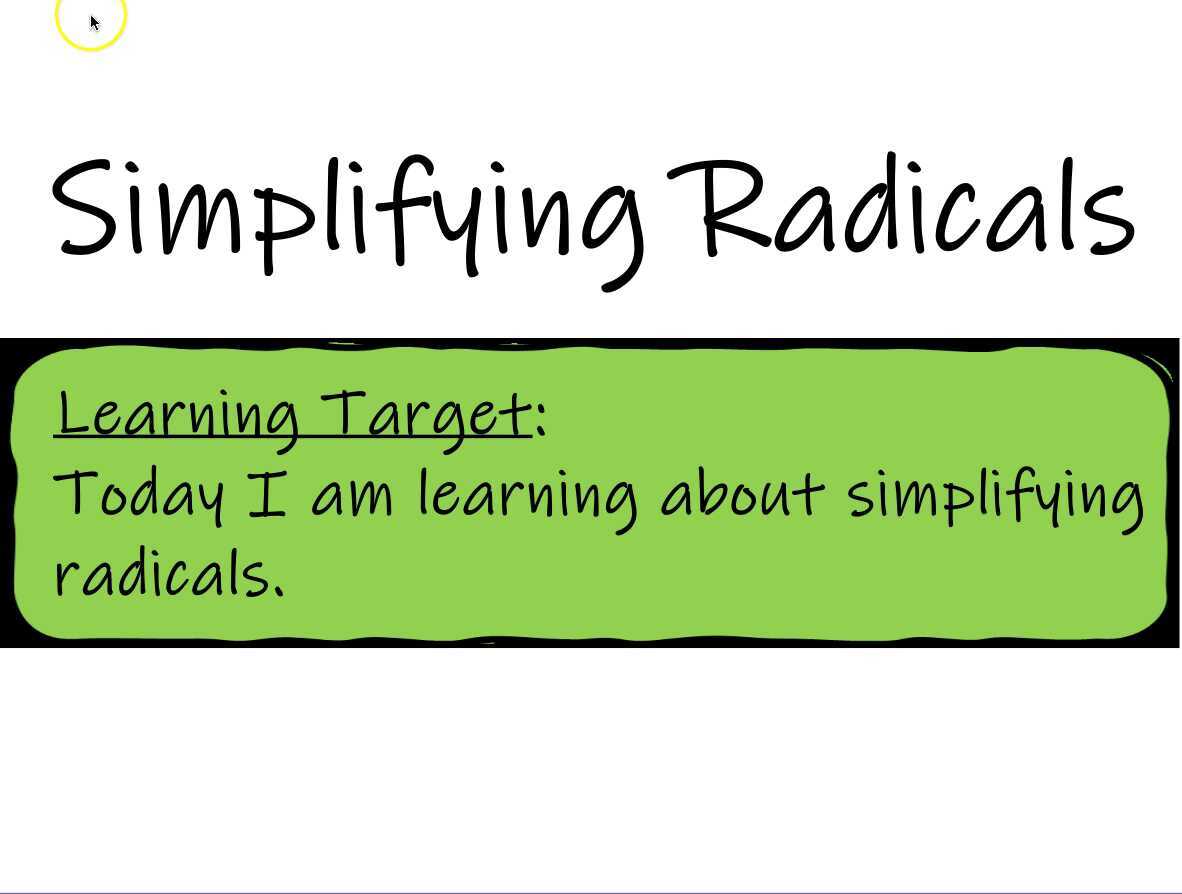 Simplifying Radicals

Learning Target:
Today I am learning about simplifying radicals.